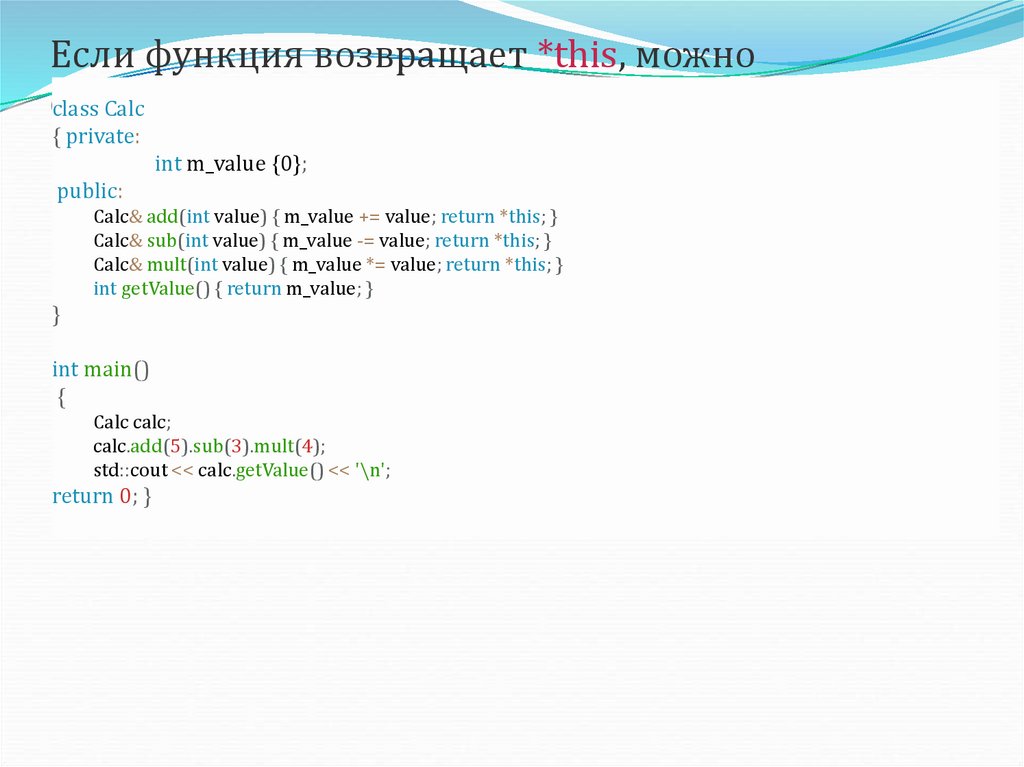 Если функция возвращает *this, можно

class Calc
{ private:
int m_value {0};
public:
Calc& add(int value) { m_value += value; return *this; }
Calc& sub(int value) { m_value -= value; return *this; }
Calc& mult(int value) { m_value *= value; return *this; }
int getValue() { return m_value; }
}

int main()
{
Calc calc;
calc.add(5).sub(3).mult(4);
std::cout << calc.getValue() << '\n';
return 0; }